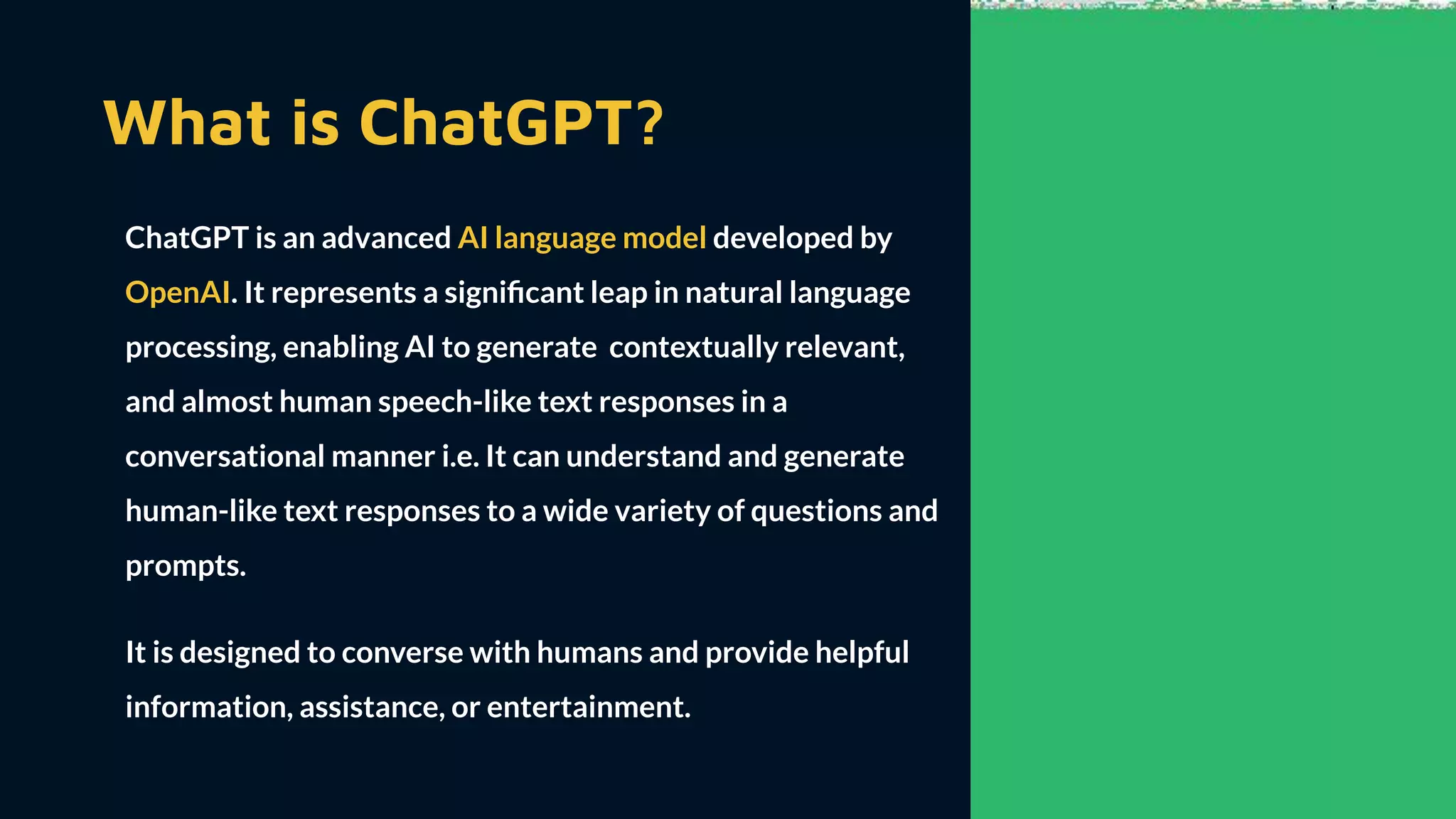 What is ChatGPT?

ChatGPT is an advanced AI language model developed by OpenAI. It represents a significant leap in natural language processing, enabling AI to generate contextually relevant, and almost human speech-like text responses in a conversational manner i.e. It can understand and generate human-like text responses to a wide variety of questions and prompts.

It is designed to converse with humans and provide helpful information, assistance, or entertainment.